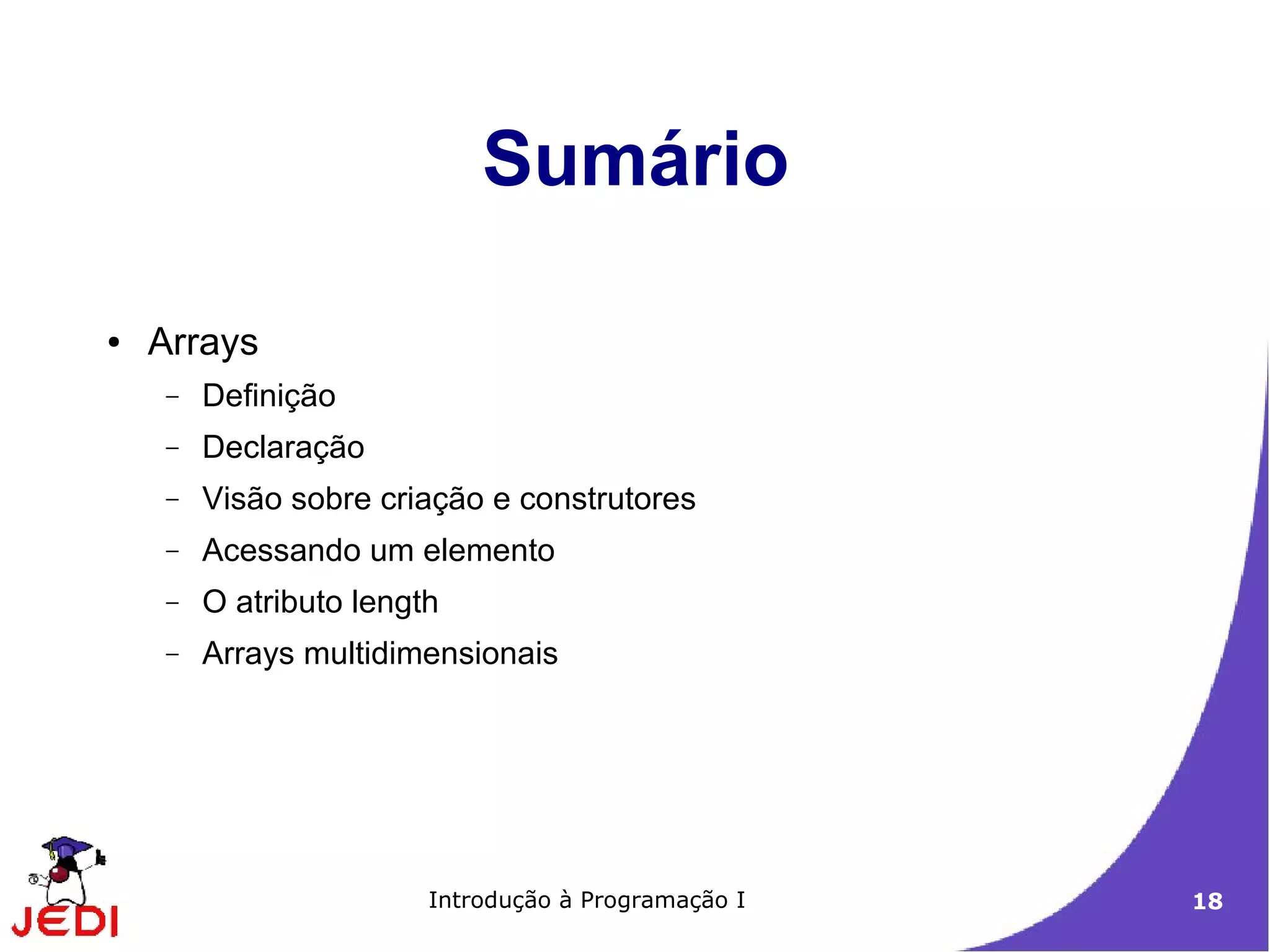 Sumário

• Arrays
 – Definição
 – Declaração
 – Visão sobre criação e construtores
 – Acessando um elemento
 – O atributo length
 – Arrays multidimensionais

JEDI

Introdução à Programação I

18